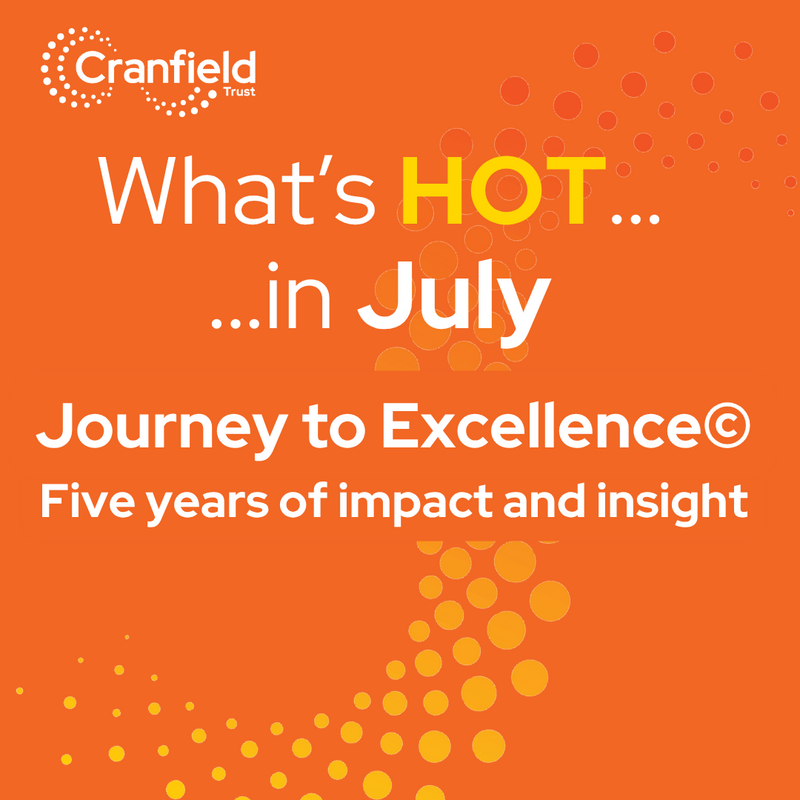 Cranfield
Trust

What's HOT...
...in July

Journey to Excellence©
Five years of impact and insight